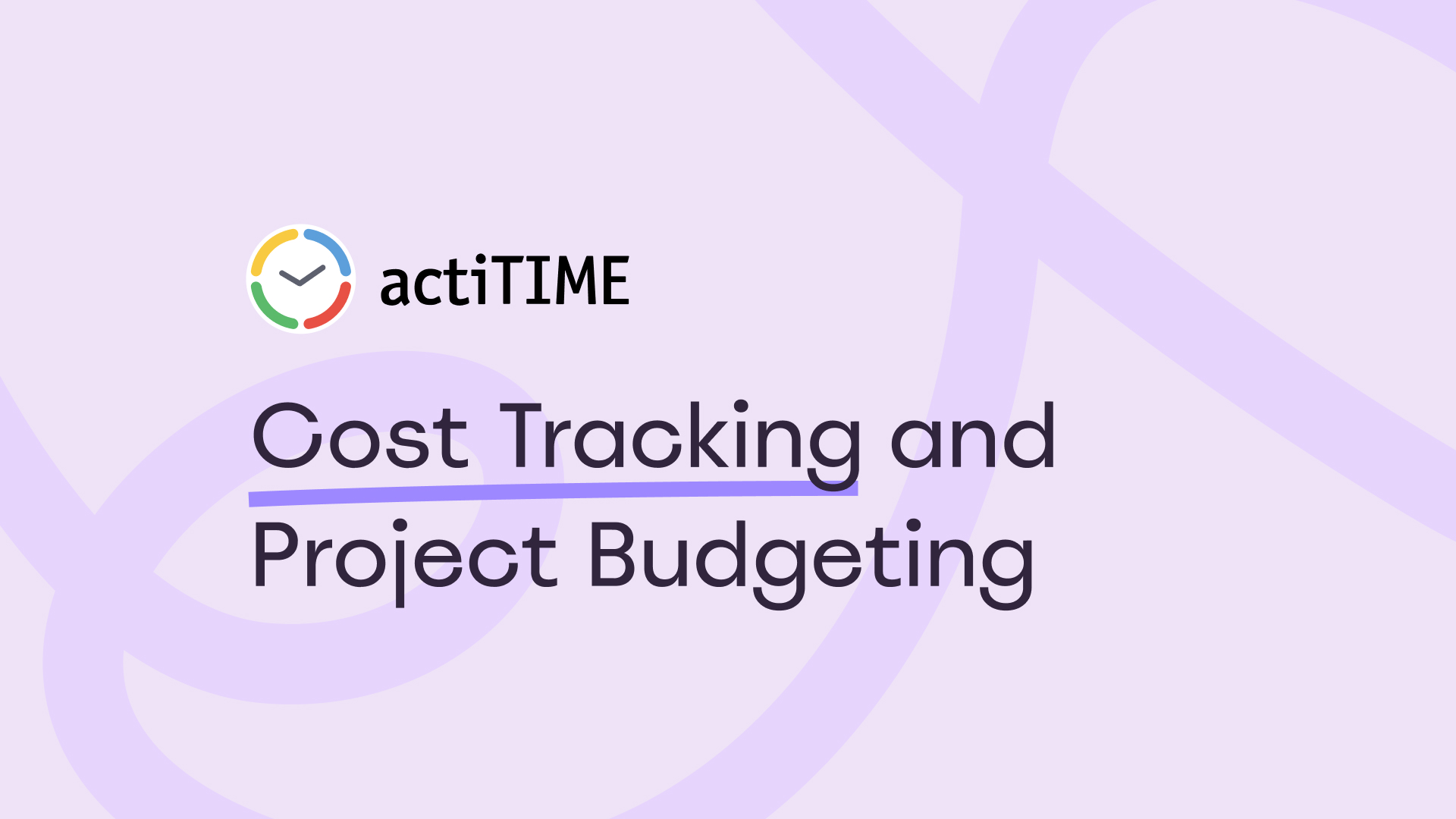 actiTIME

Cost Tracking and Project Budgeting